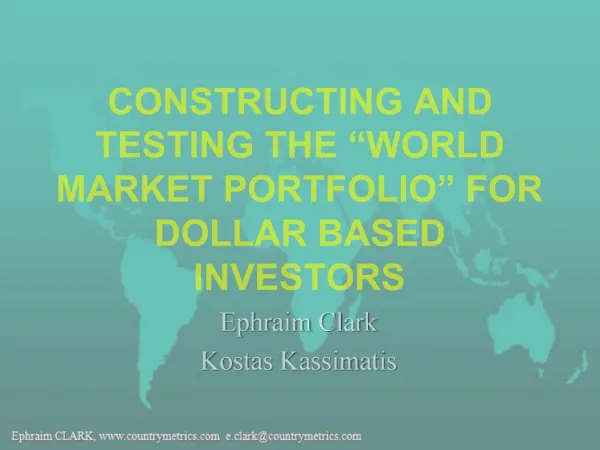 CONSTRUCTING AND TESTING THE “WORLD MARKET PORTFOLIO” FOR DOLLAR BASED INVESTORS

Ephraim Clark
Kostas Kassimatis

Ephraim CLARK, www.countrymetrics.com e.clark@countrymetrics.com